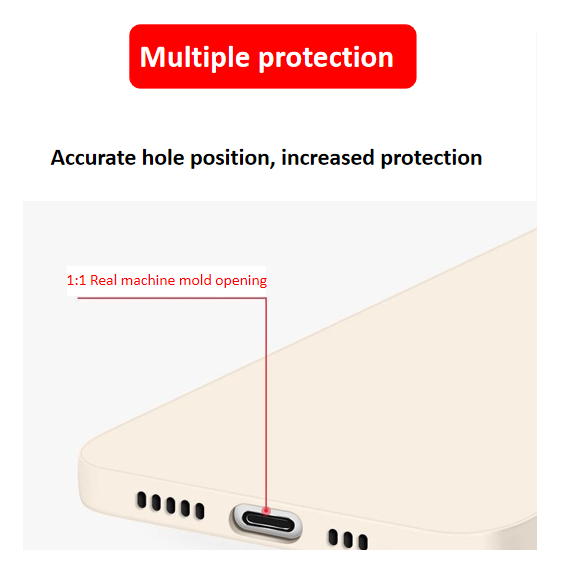 Multiple protection

Accurate hole position, increased protection

1:1 Real machine mold opening